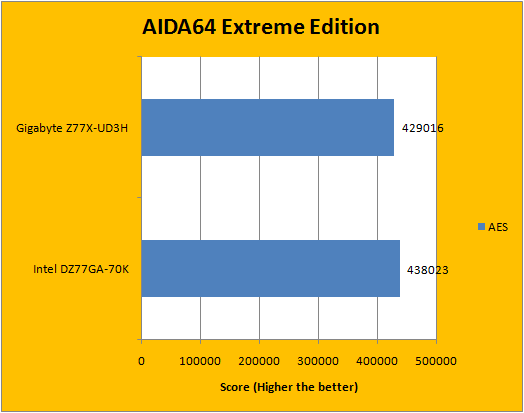 AIDA64 Extreme Edition

Gigabyte Z77X-UD3H

429016

Intel DZ77GA-70K

438023

AES

0
100000
200000
300000
400000
500000

Score (Higher the better)